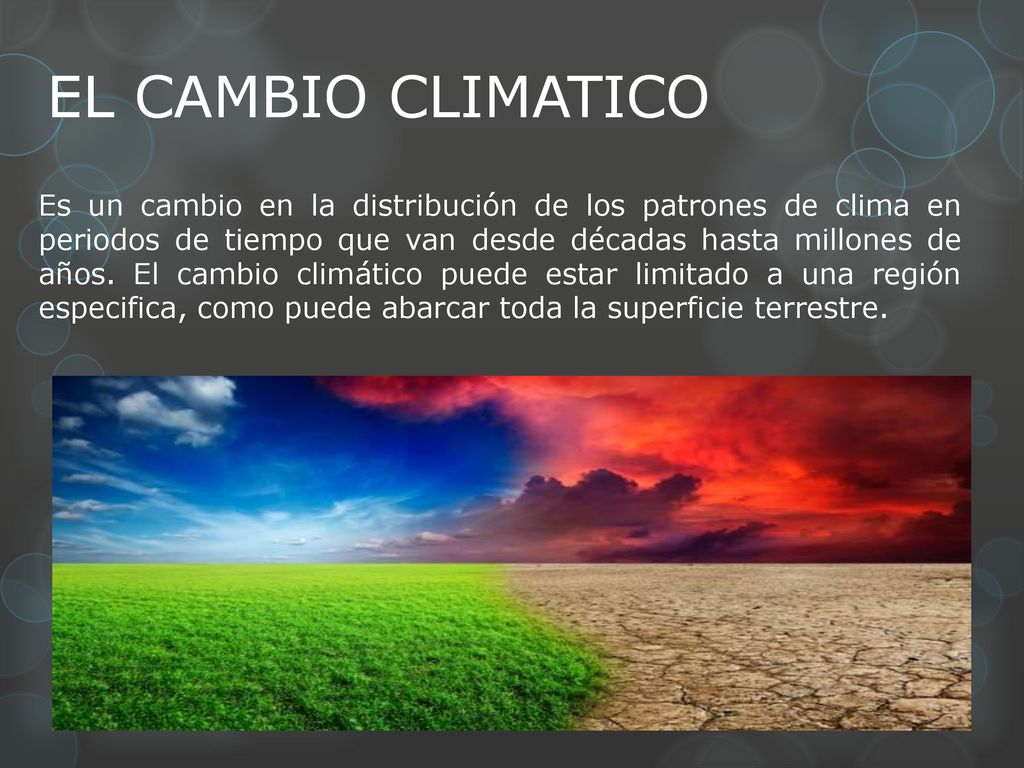 EL CAMBIO CLIMATICO

Es un cambio en la distribución de los patrones de clima en periodos de tiempo que van desde décadas hasta millones de años. El cambio climático puede estar limitado a una región especifica, como puede abarcar toda la superficie terrestre.